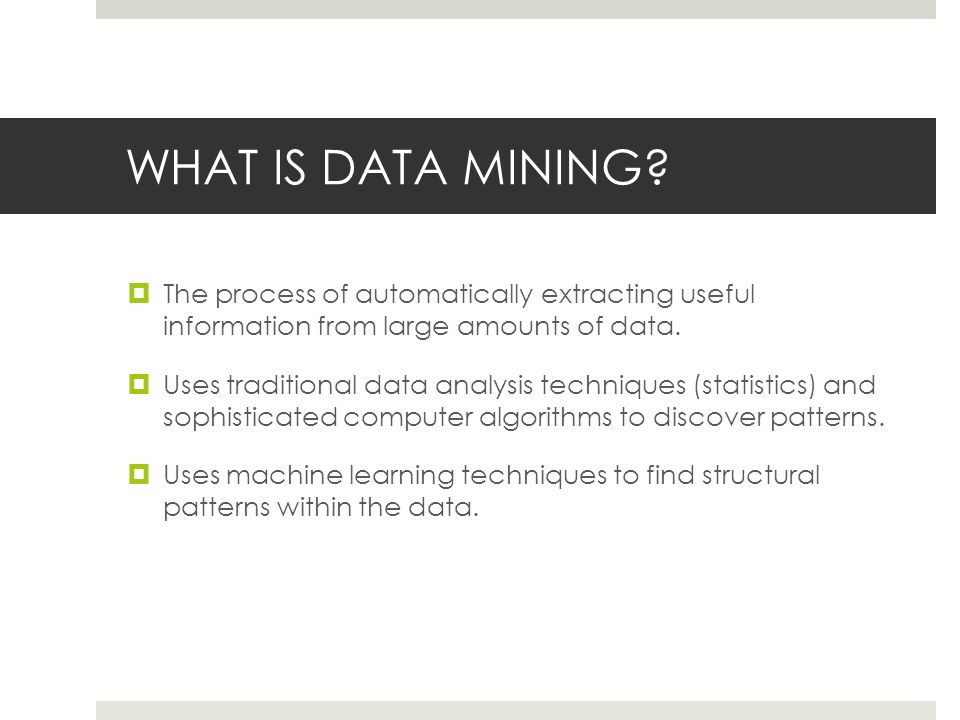 WHAT IS DATA MINING?

The process of automatically extracting useful information from large amounts of data.

Uses traditional data analysis techniques (statistics) and sophisticated computer algorithms to discover patterns.

Uses machine learning techniques to find structural patterns within the data.